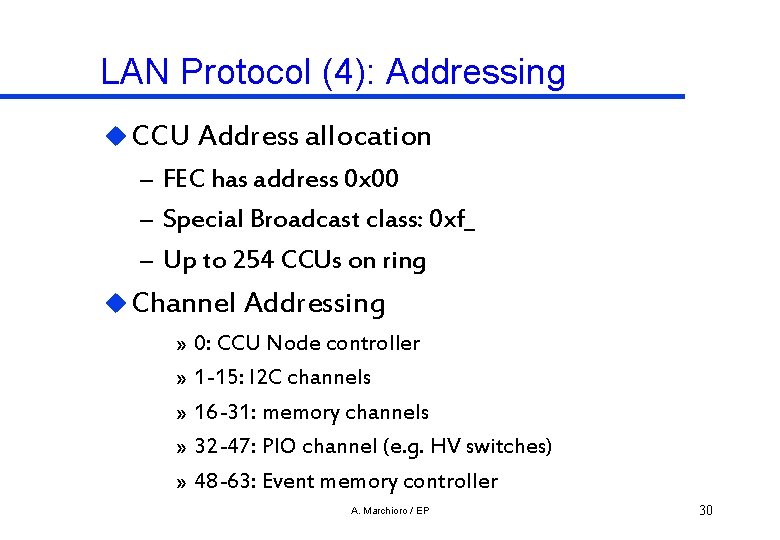 LAN Protocol (4): Addressing

◆ CCU Address allocation

– FEC has address 0x00

– Special Broadcast class: 0xf_

– Up to 254 CCUs on ring

◆ Channel Addressing

» 0: CCU Node controller

» 1-15: I2C channels

» 16-31: memory channels

» 32-47: PIO channel (e.g. HV switches)

» 48-63: Event memory controller

A. Marchioro / EP

30